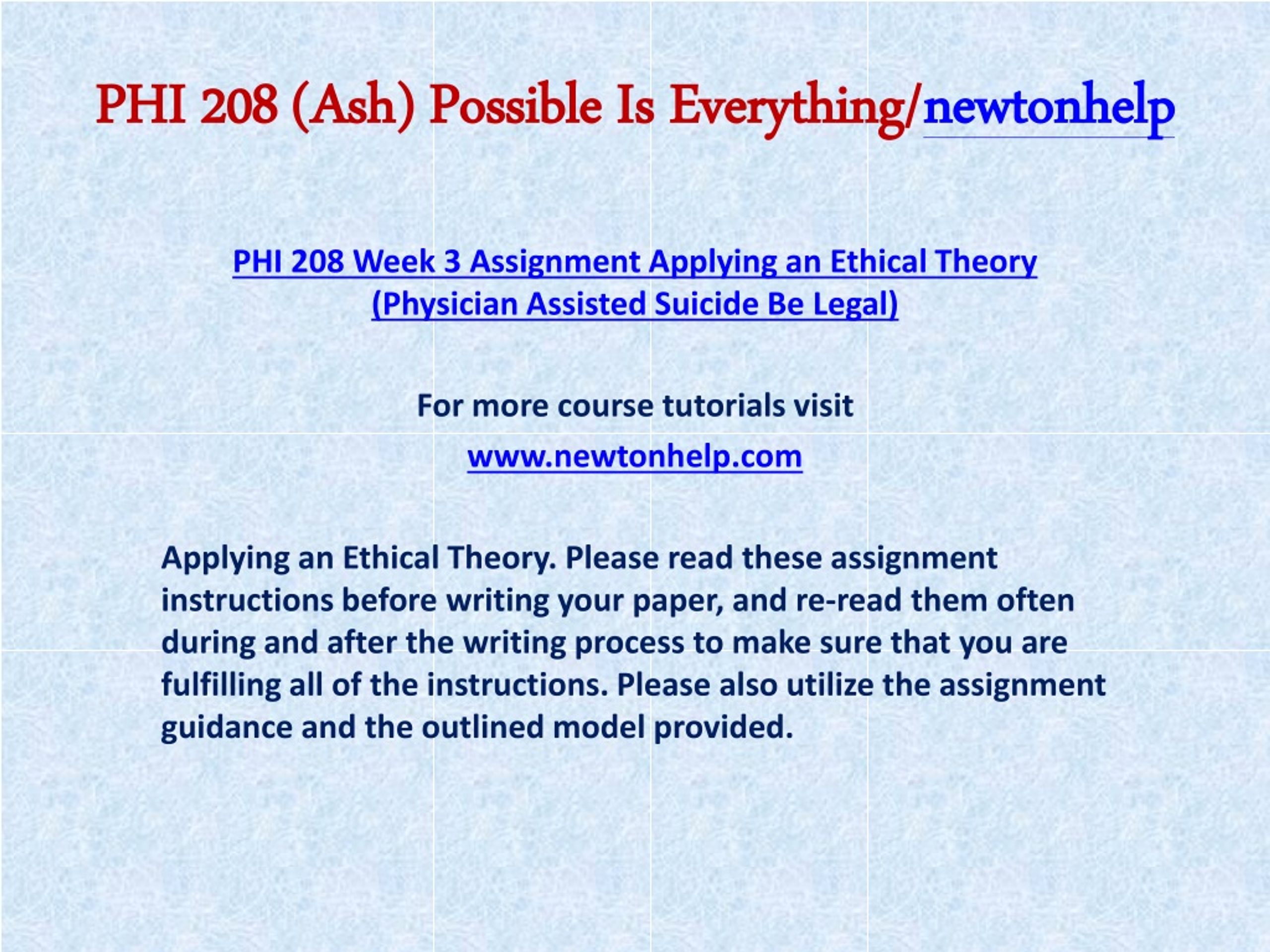 PHI 208 (Ash) Possible Is Everything/newtonhelp

PHI 208 Week 3 Assignment Applying an Ethical Theory (Physician Assisted Suicide Be Legal)

For more course tutorials visit

www.newtonhelp.com

Applying an Ethical Theory. Please read these assignment instructions before writing your paper, and re-read them often during and after the writing process to make sure that you are fulfilling all of the instructions. Please also utilize the assignment guidance and the outlined model provided.